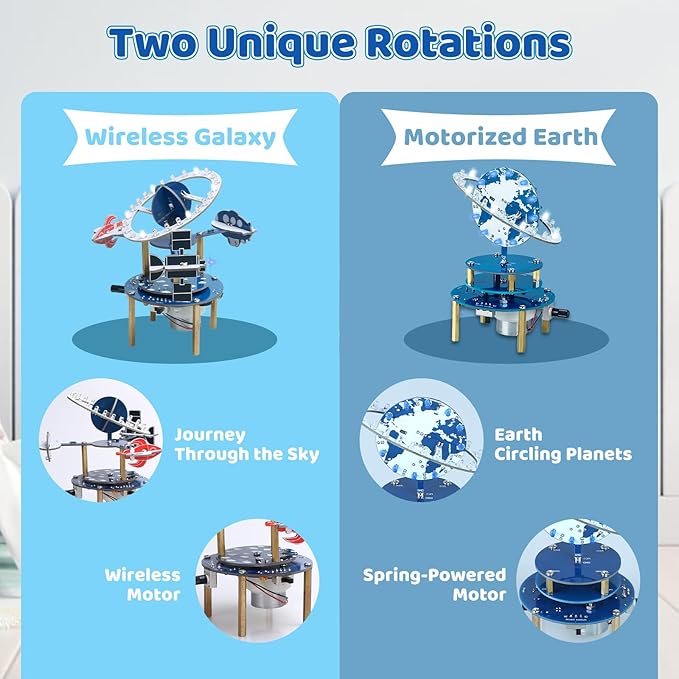 Two Unique Rotations

Wireless Galaxy

Journey Through the Sky

Wireless Motor

Motorized Earth

Earth Circling Planets

Spring-Powered Motor